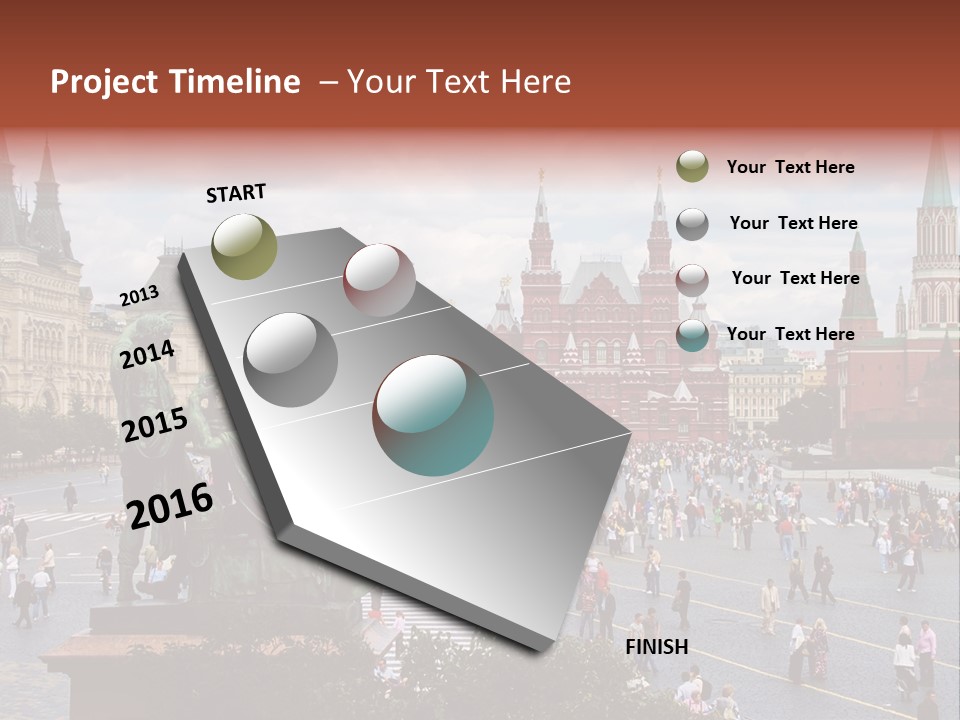 Project Timeline – Your Text Here

START

2013

2014

2015

2016

FINISH

Your Text Here

Your Text Here

Your Text Here

Your Text Here